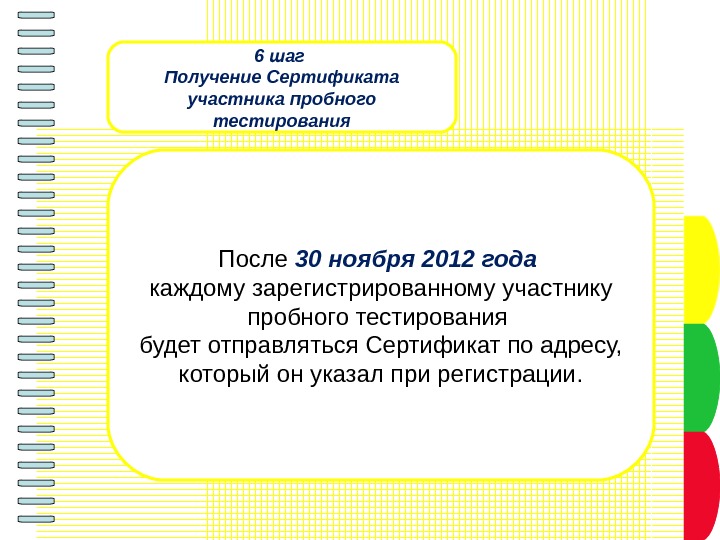 6 шаг
Получение Сертификата участника пробного тестирования

После 30 ноября 2012 года
каждому зарегистрированному участнику пробного тестирования
будет отправляться Сертификат по адресу, который он указал при регистрации.